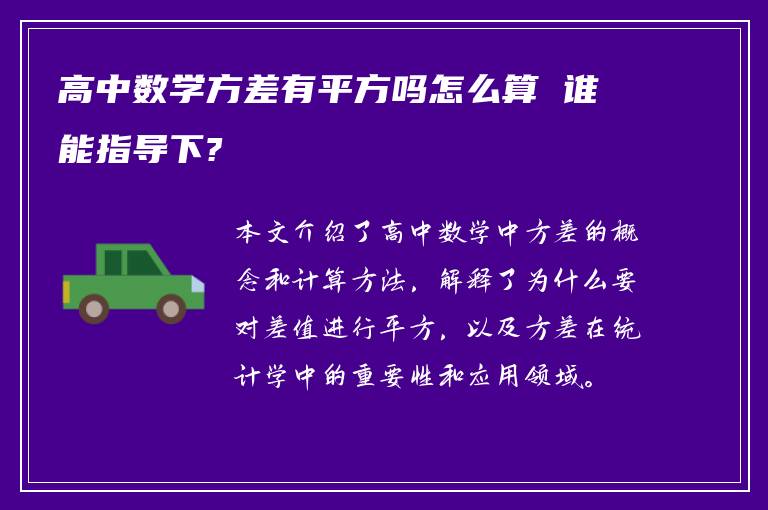 高中数学方差有平方吗怎么算 谁能指导下?

本文介绍了高中数学中方差的概念和计算方法，解释了为什么要对差值进行平方，以及方差在统计学中的重要性和应用领域。